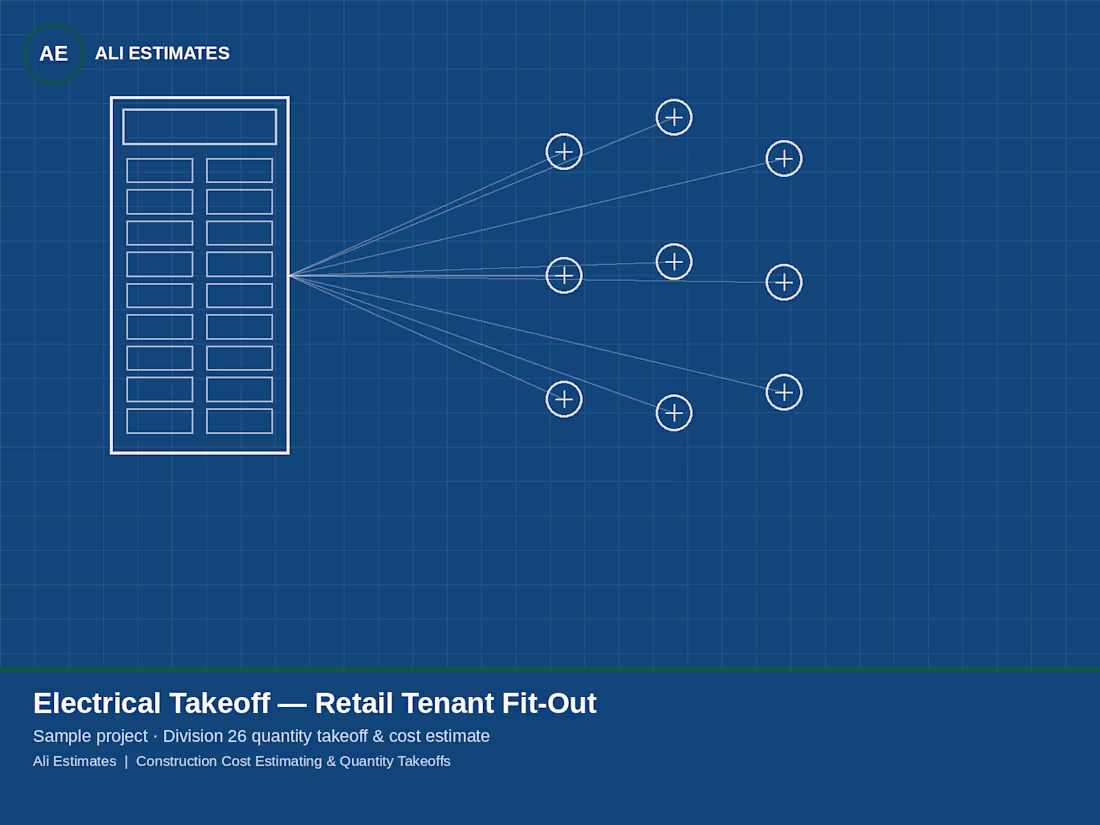 AE

ALI ESTIMATES

Electrical Takeoff — Retail Tenant Fit-Out

Sample project · Division 26 quantity takeoff & cost estimate

Ali Estimates | Construction Cost Estimating & Quantity Takeoffs